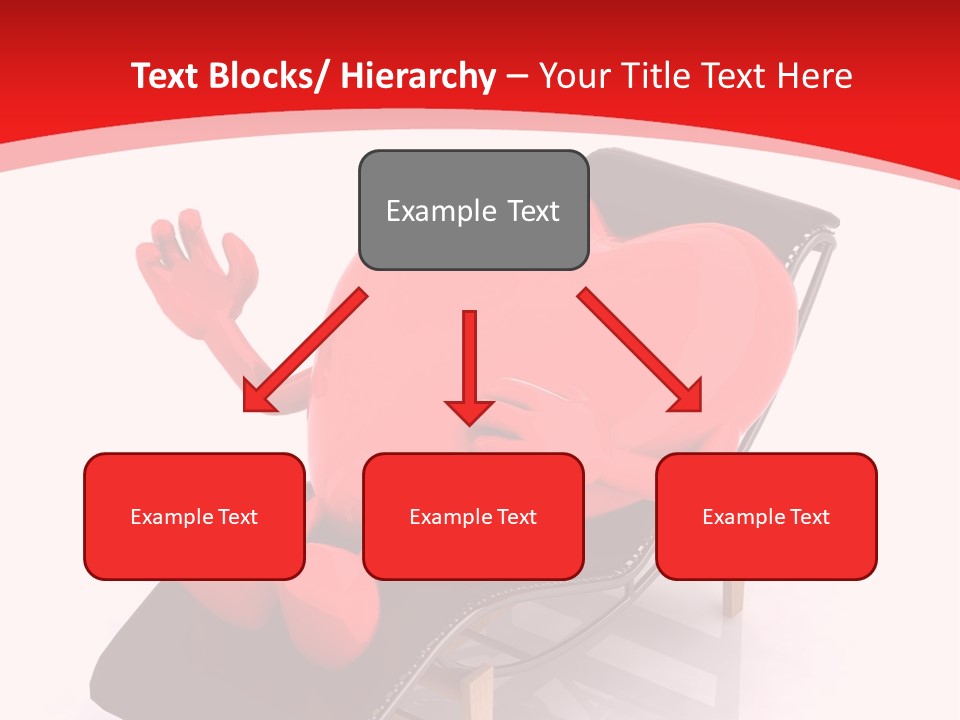 Text Blocks/ Hierarchy – Your Title Text Here

Example Text

Example Text

Example Text

Example Text